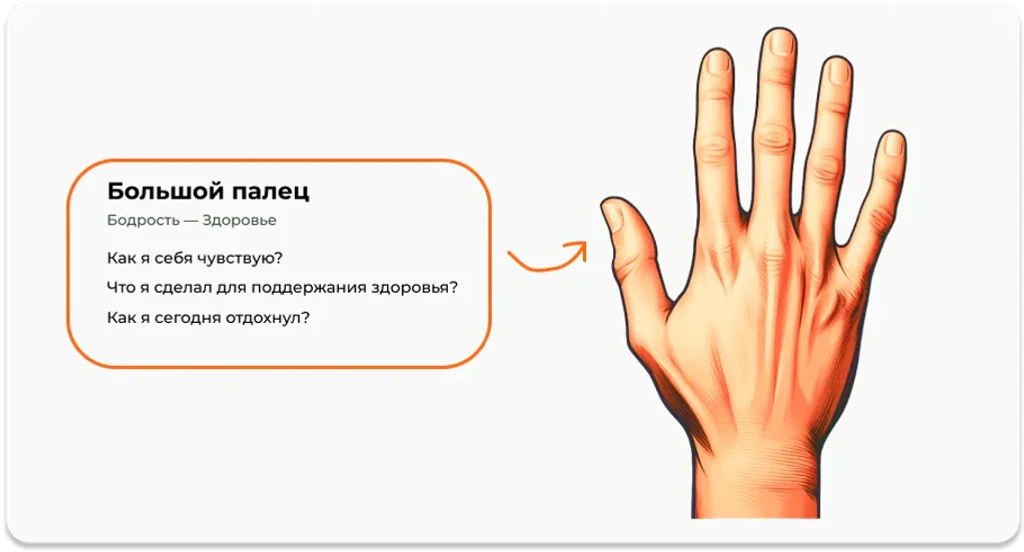 Большой палец
Бодрость — Здоровье

Как я себя чувствую?

Что я сделал для поддержания здоровья?

Как я сегодня отдохнул?